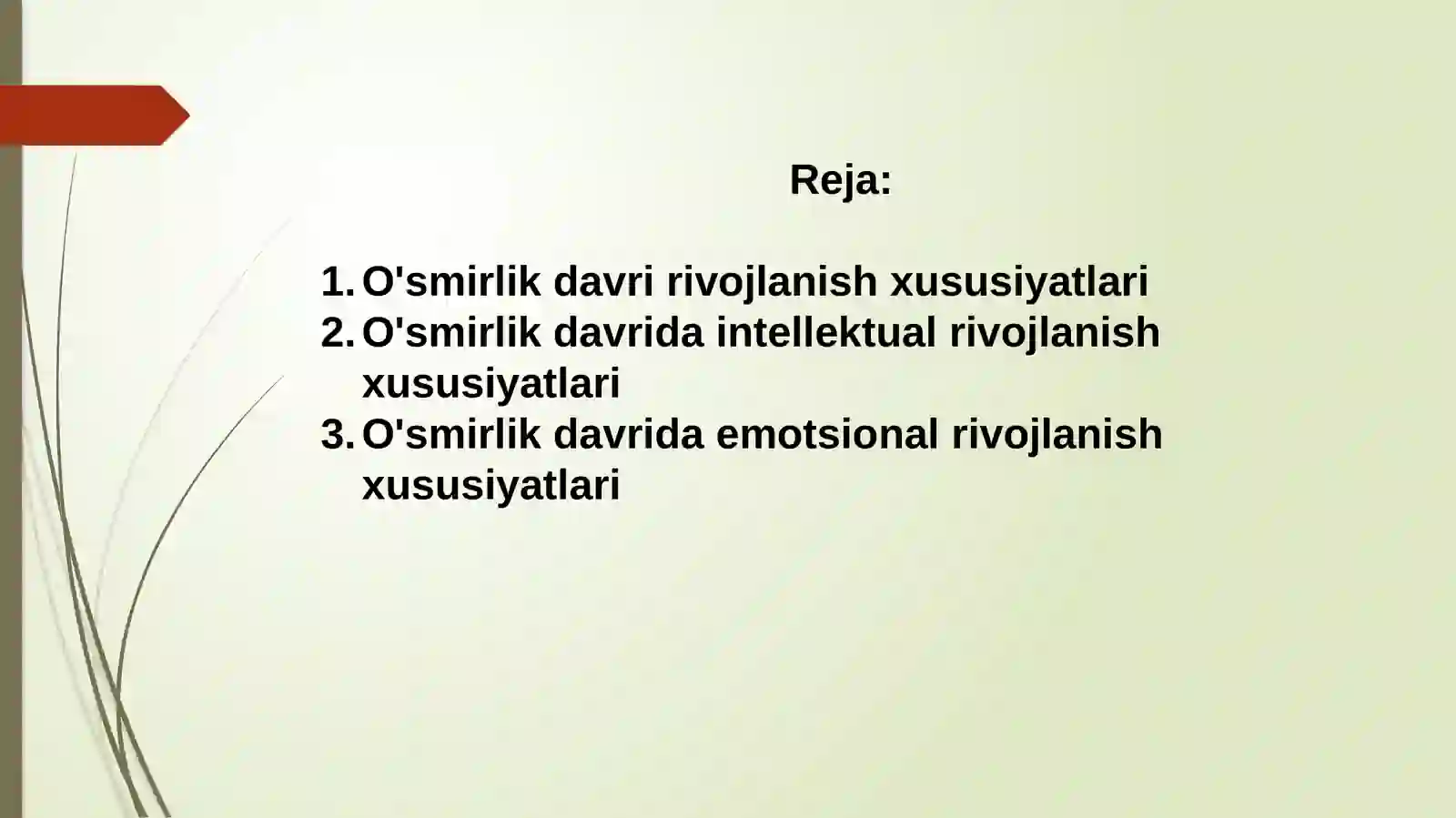 Reja:

1. O'smirlik davri rivojlanish xususiyatlari
2. O'smirlik davrida intellektual rivojlanish xususiyatlari
3. O'smirlik davrida emotsional rivojlanish xususiyatlari